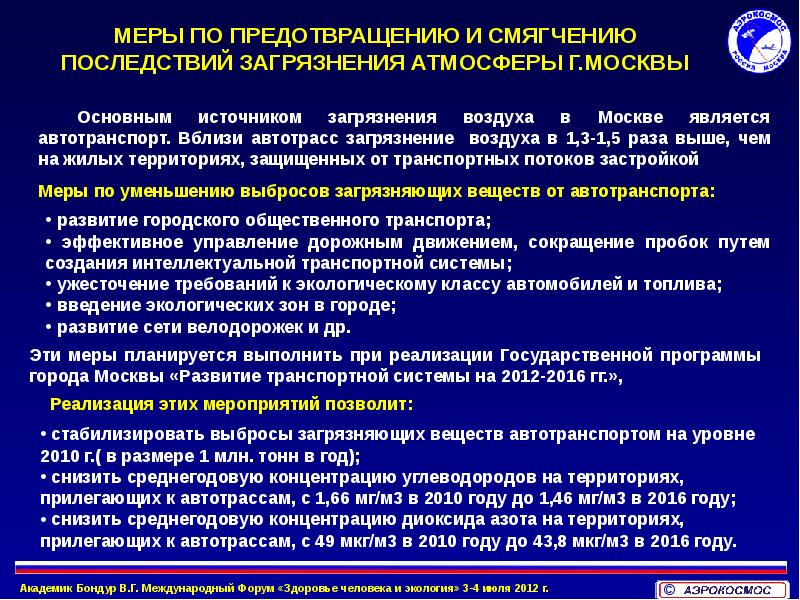 МЕРЫ ПО ПРЕДОТВРАЩЕНИЮ И СМЯГЧЕНИЮ ПОСЛЕДСТВИЙ ЗАГРЯЗНЕНИЯ АТМОСФЕРЫ Г.МОСКВЫ

АЭРОКОСМОС РОССИЯ МОСКВА

Основным источником загрязнения воздуха в Москве является автотранспорт. Вблизи автотрасс загрязнение воздуха в 1,3-1,5 раза выше, чем на жилых территориях, защищенных от транспортных потоков застройкой

Меры по уменьшению выбросов загрязняющих веществ от автотранспорта:

• развитие городского общественного транспорта;
• эффективное управление дорожным движением, сокращение пробок путем создания интеллектуальной транспортной системы;
• ужесточение требований к экологическому классу автомобилей и топлива;
• введение экологических зон в городе;
• развитие сети велодорожек и др.

Эти меры планируется выполнить при реализации Государственной программы города Москвы «Развитие транспортной системы на 2012-2016 гг.»,

Реализация этих мероприятий позволит:

• стабилизировать выбросы загрязняющих веществ автотранспортом на уровне 2010 г.( в размере 1 млн. тонн в год);
• снизить среднегодовую концентрацию углеводородов на территориях, прилегающих к автотрассам, с 1,66 мг/м3 в 2010 году до 1,46 мг/м3 в 2016 году;
• снизить среднегодовую концентрацию диоксида азота на территориях, прилегающих к автотрассам, с 49 мкг/м3 в 2010 году до 43,8 мкг/м3 в 2016 году.

Академик Бондур В.Г. Международный Форум «Здоровье человека и экология» 3-4 июля 2012 г.

© АЭРОКОСМОС